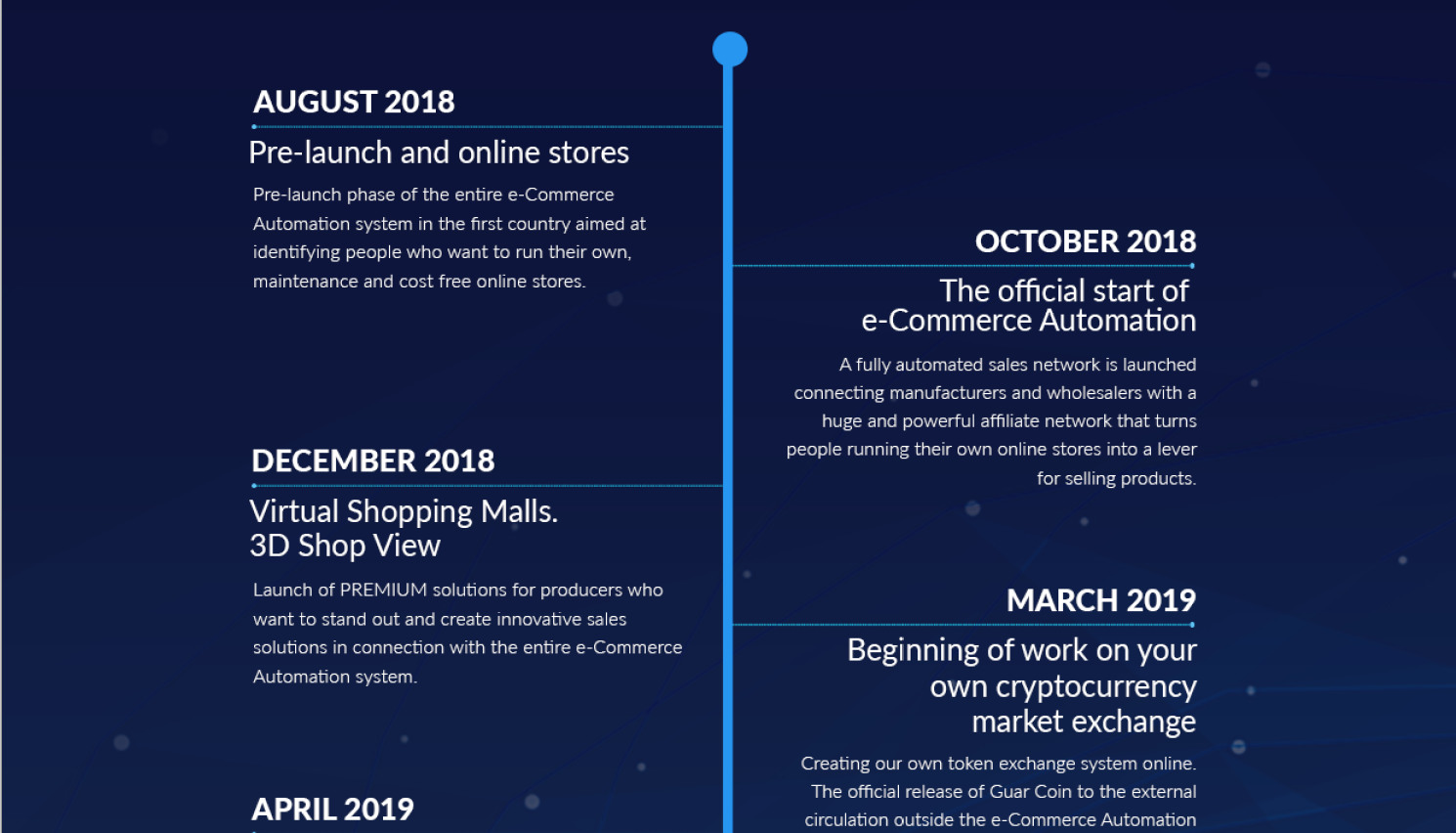 AUGUST 2018

Pre-launch and online stores

Pre-launch phase of the entire e-Commerce Automation system in the first country aimed at identifying people who want to run their own, maintenance and cost free online stores.

OCTOBER 2018

The official start of e-Commerce Automation

A fully automated sales network is launched connecting manufacturers and wholesalers with a huge and powerful affiliate network that turns people running their own online stores into a lever for selling products.

DECEMBER 2018

Virtual Shopping Malls. 3D Shop View

Launch of PREMIUM solutions for producers who want to stand out and create innovative sales solutions in connection with the entire e-Commerce Automation system.

MARCH 2019

Beginning of work on your own cryptocurrency market exchange

Creating our own token exchange system online. The official release of Guar Coin to the external circulation outside the e-Commerce Automation

APRIL 2019